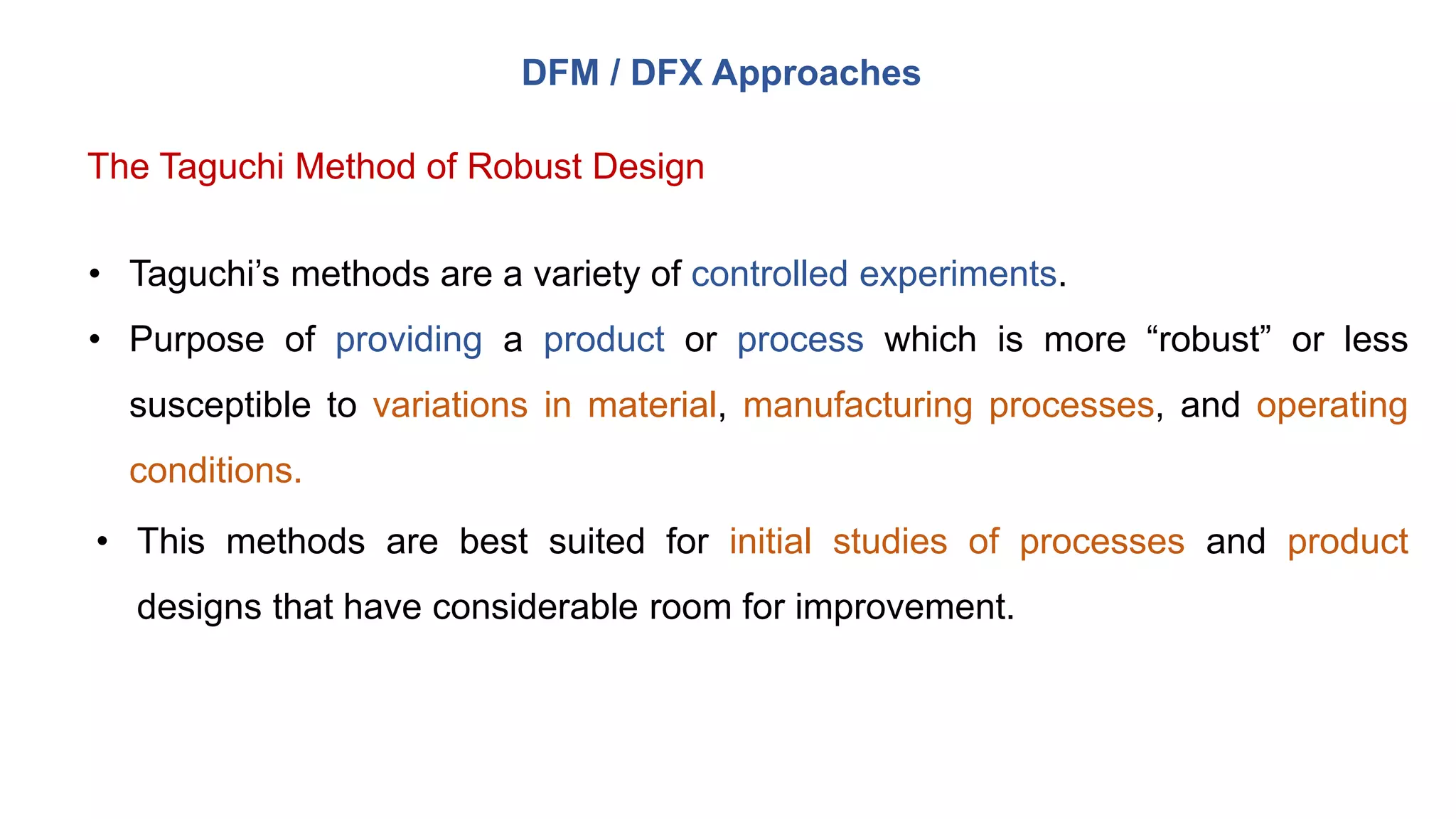 DFM / DFX Approaches

The Taguchi Method of Robust Design

• Taguchi’s methods are a variety of controlled experiments.

• Purpose of providing a product or process which is more “robust” or less susceptible to variations in material, manufacturing processes, and operating conditions.

• This methods are best suited for initial studies of processes and product designs that have considerable room for improvement.